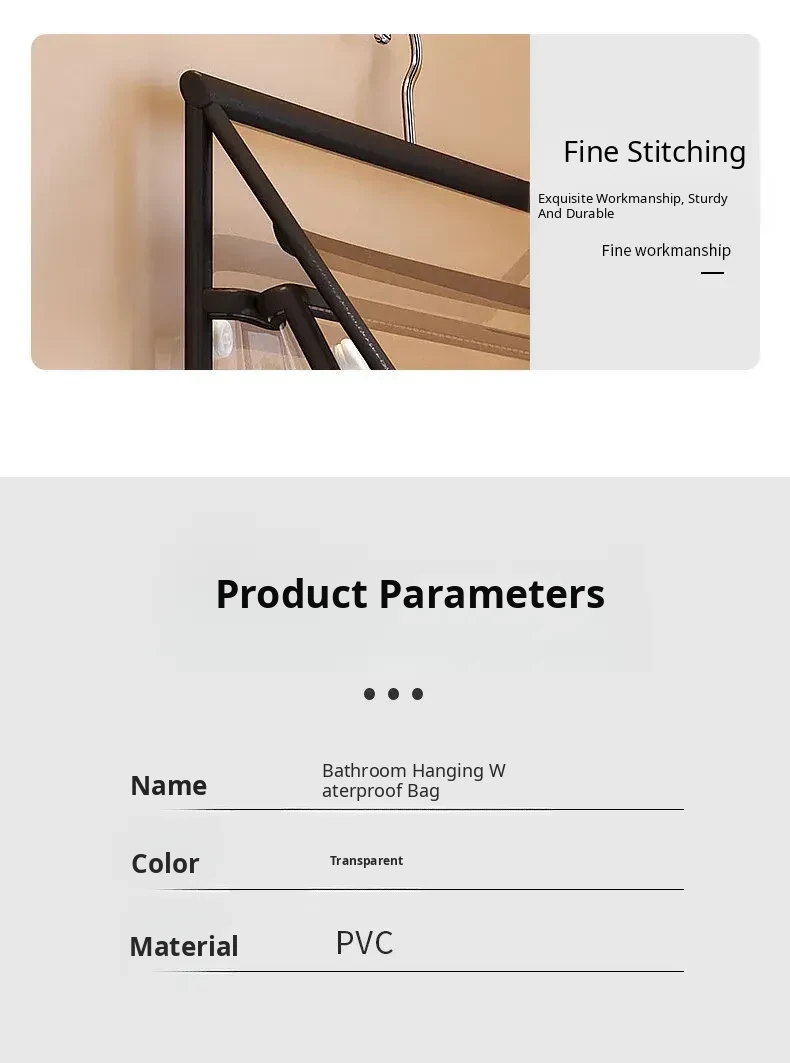 Fine Stitching

Exquisite Workmanship, Sturdy And Durable

Fine workmanship

Product Parameters

| Name | Bathroom Hanging W aterproof Bag |
|---|---|
| Color | Transparent |
| Material | PVC |